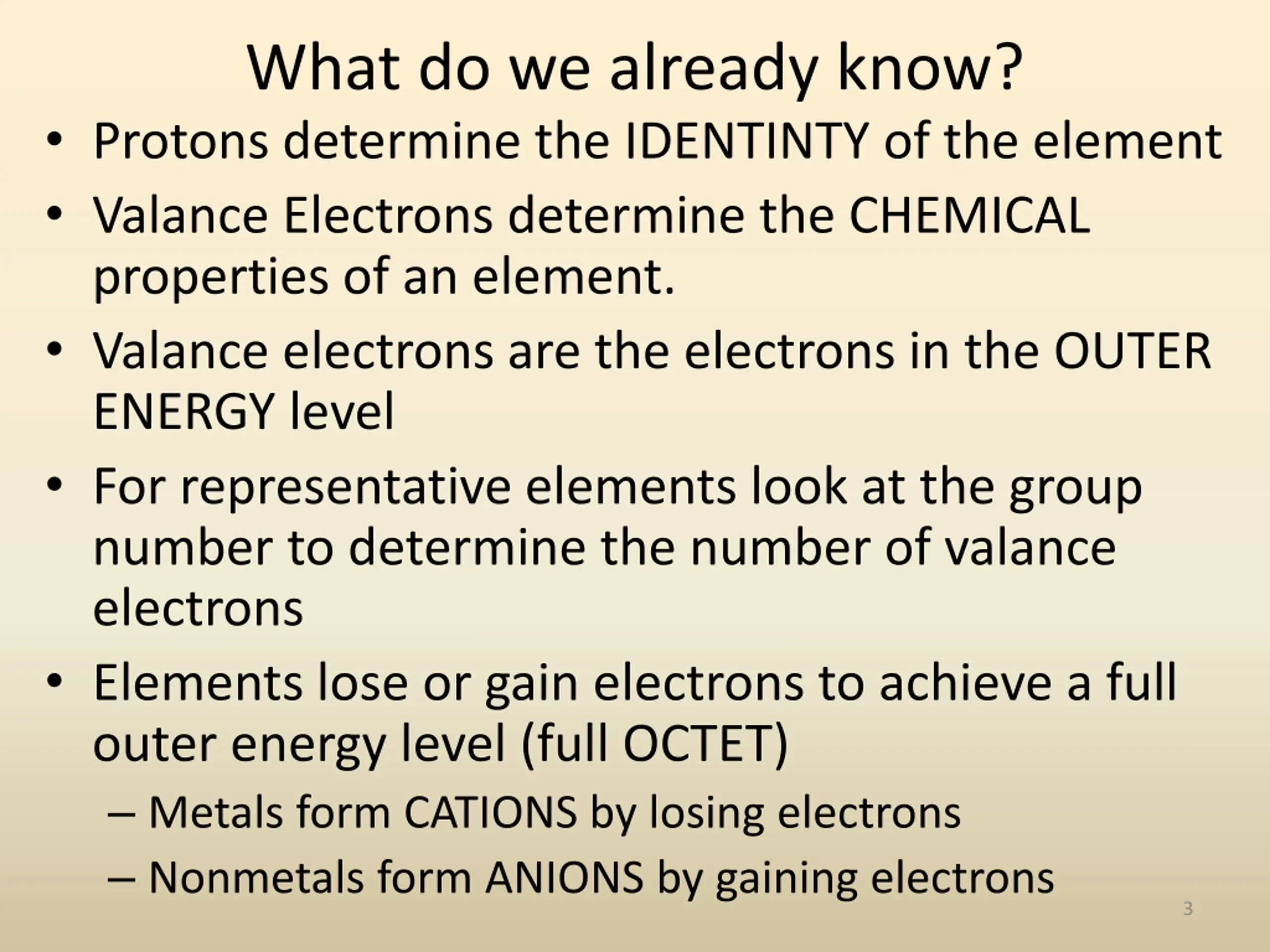 What do we already know?

• Protons determine the IDENTINTY of the element

• Valance Electrons determine the CHEMICAL properties of an element.

• Valance electrons are the electrons in the OUTER ENERGY level

• For representative elements look at the group number to determine the number of valance electrons

• Elements lose or gain electrons to achieve a full outer energy level (full OCTET)

– Metals form CATIONS by losing electrons

– Nonmetals form ANIONS by gaining electrons

3